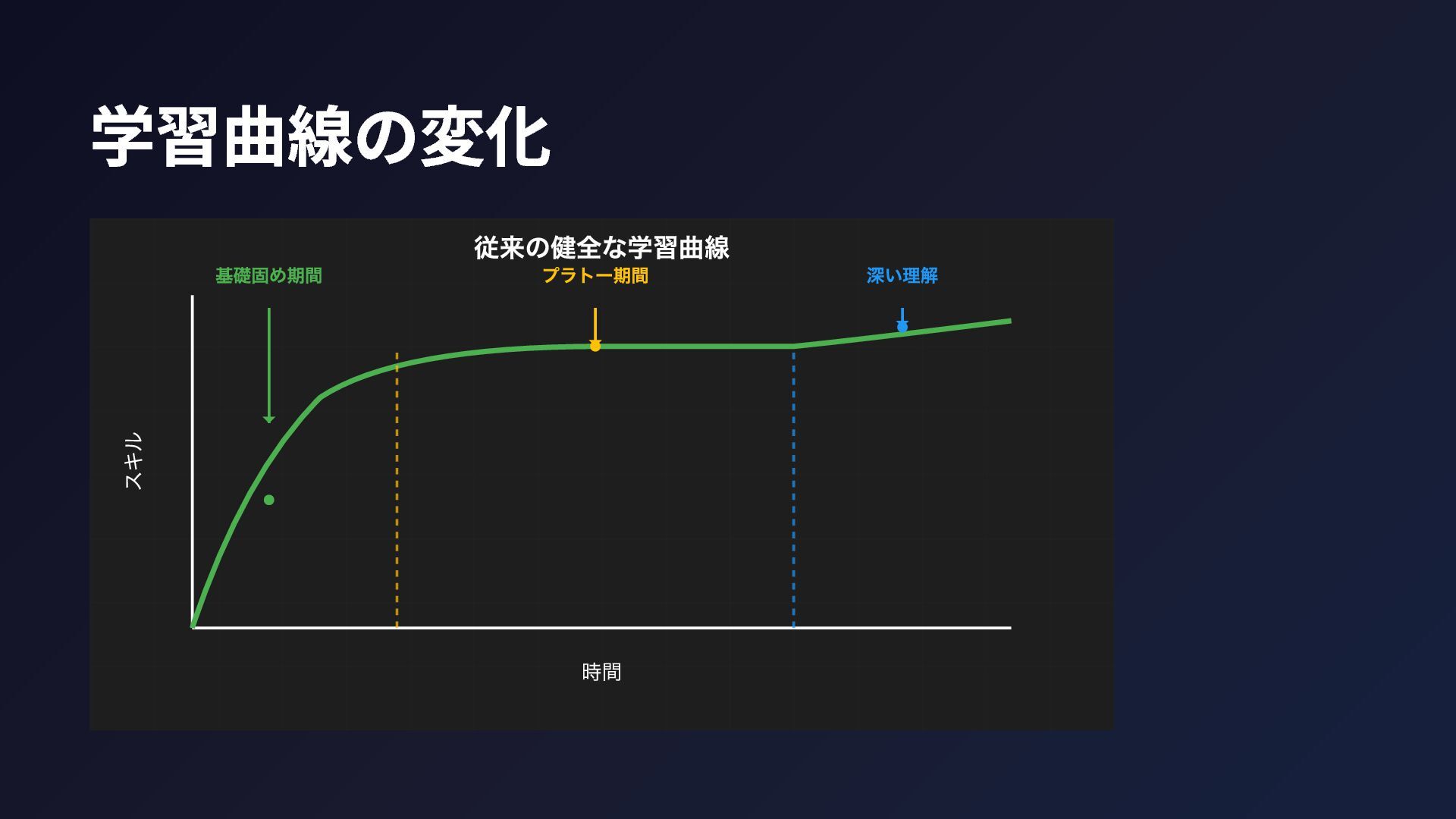 学習曲線の変化

従来の健全な学習曲線

基礎固め期間

プラトー期間

深い理解

スキル

時間